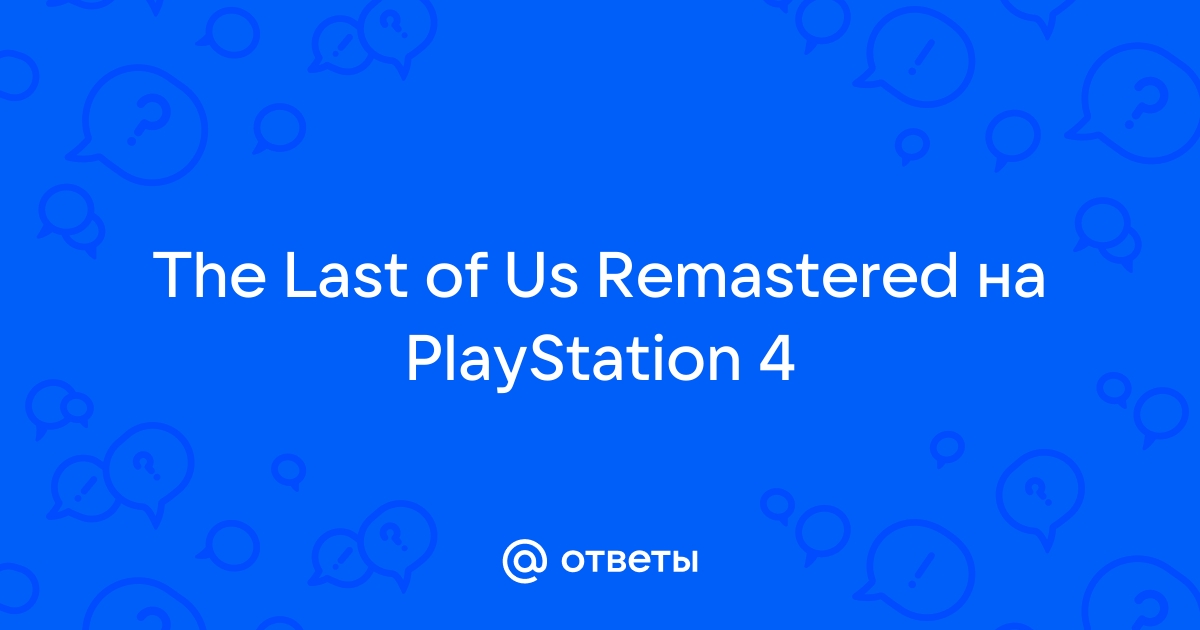 The Last of Us Remastered на PlayStation 4

@ ответы